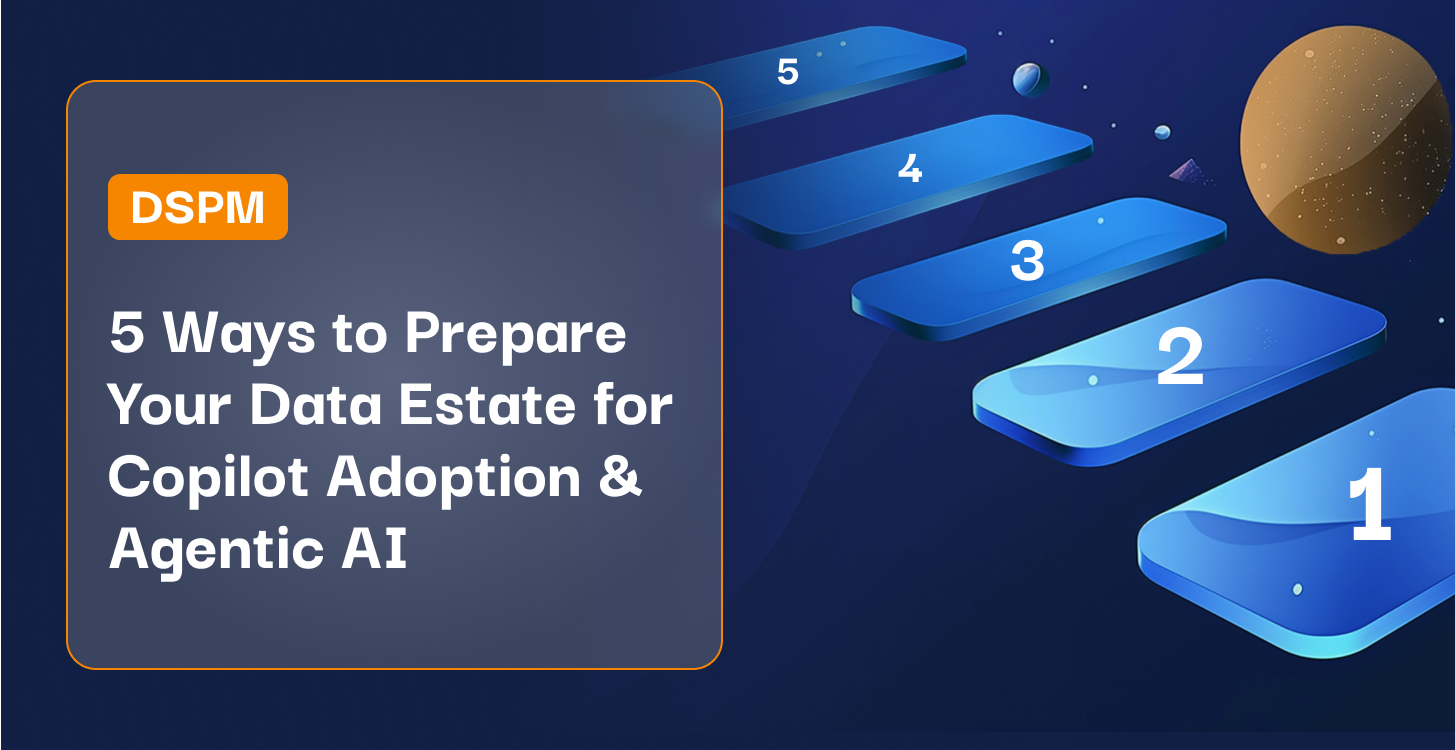 DSPM

5 Ways to Prepare Your Data Estate for Copilot Adoption & Agentic AI

5

4

3

2

1